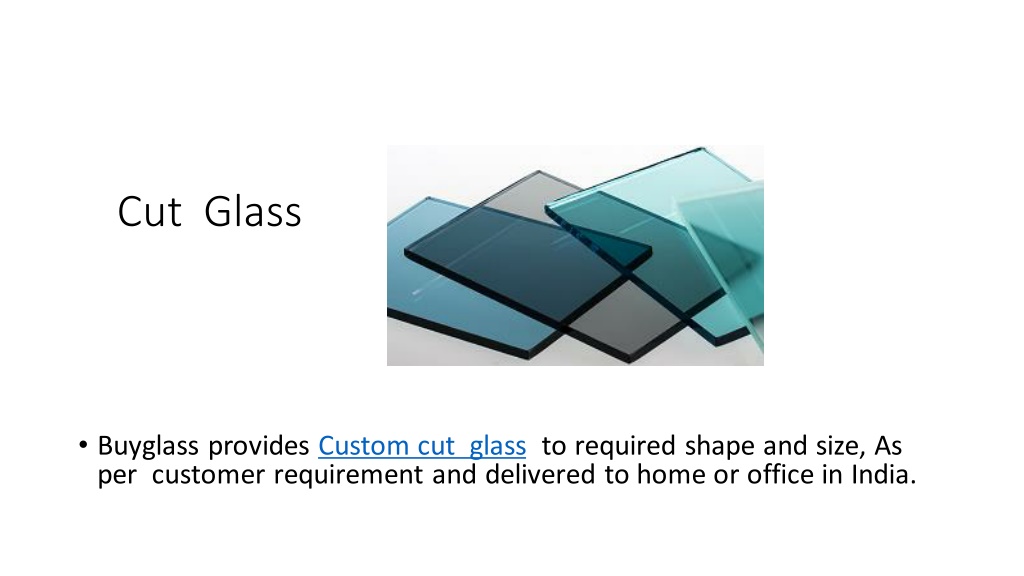 Cut Glass

• Buyglass provides Custom cut glass to required shape and size, As per customer requirement and delivered to home or office in India.